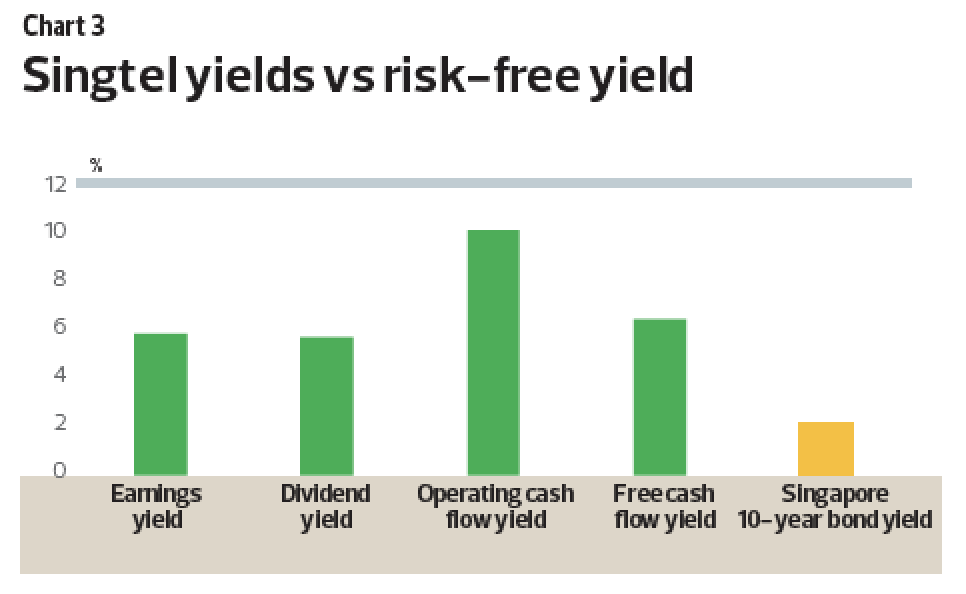 Chart 3
Singtel yields vs risk-free yield

%
12
10
8
6
4
2
0

Earnings yield
Dividend yield
Operating cash flow yield
Free cash flow yield
Singapore 10-year bond yield